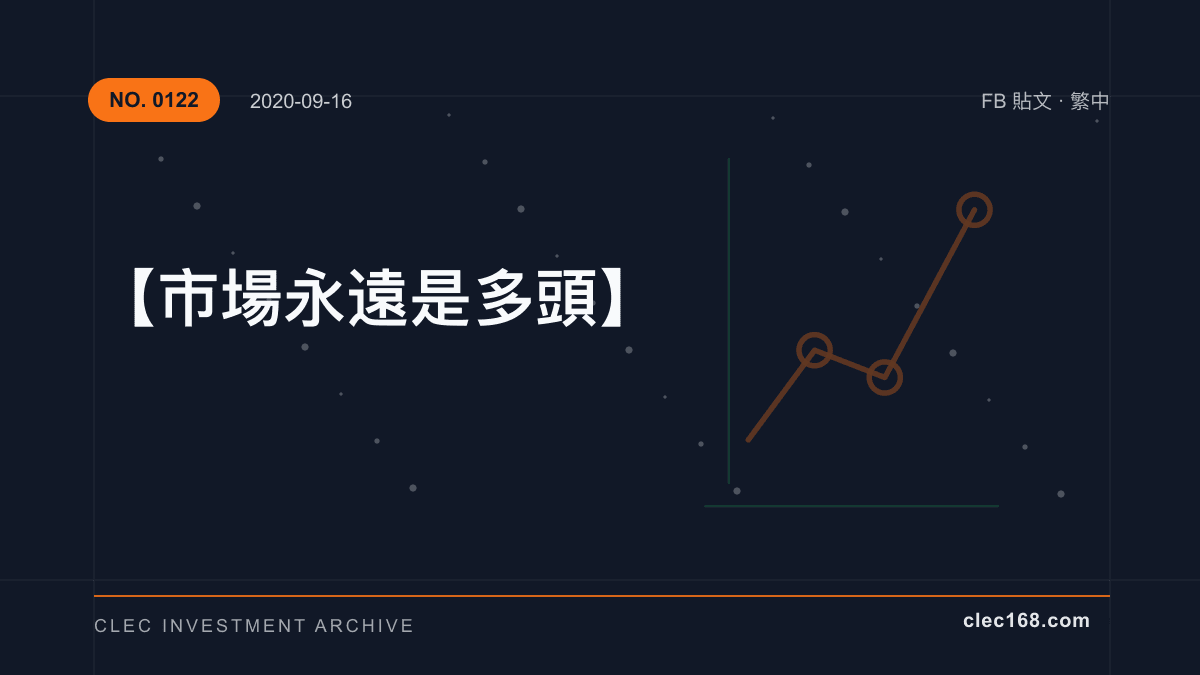 NO. 0122

2020-09-16

FB 貼文 · 繁中

【市場永遠是多頭】

CLEC INVESTMENT ARCHIVE

clec168.com